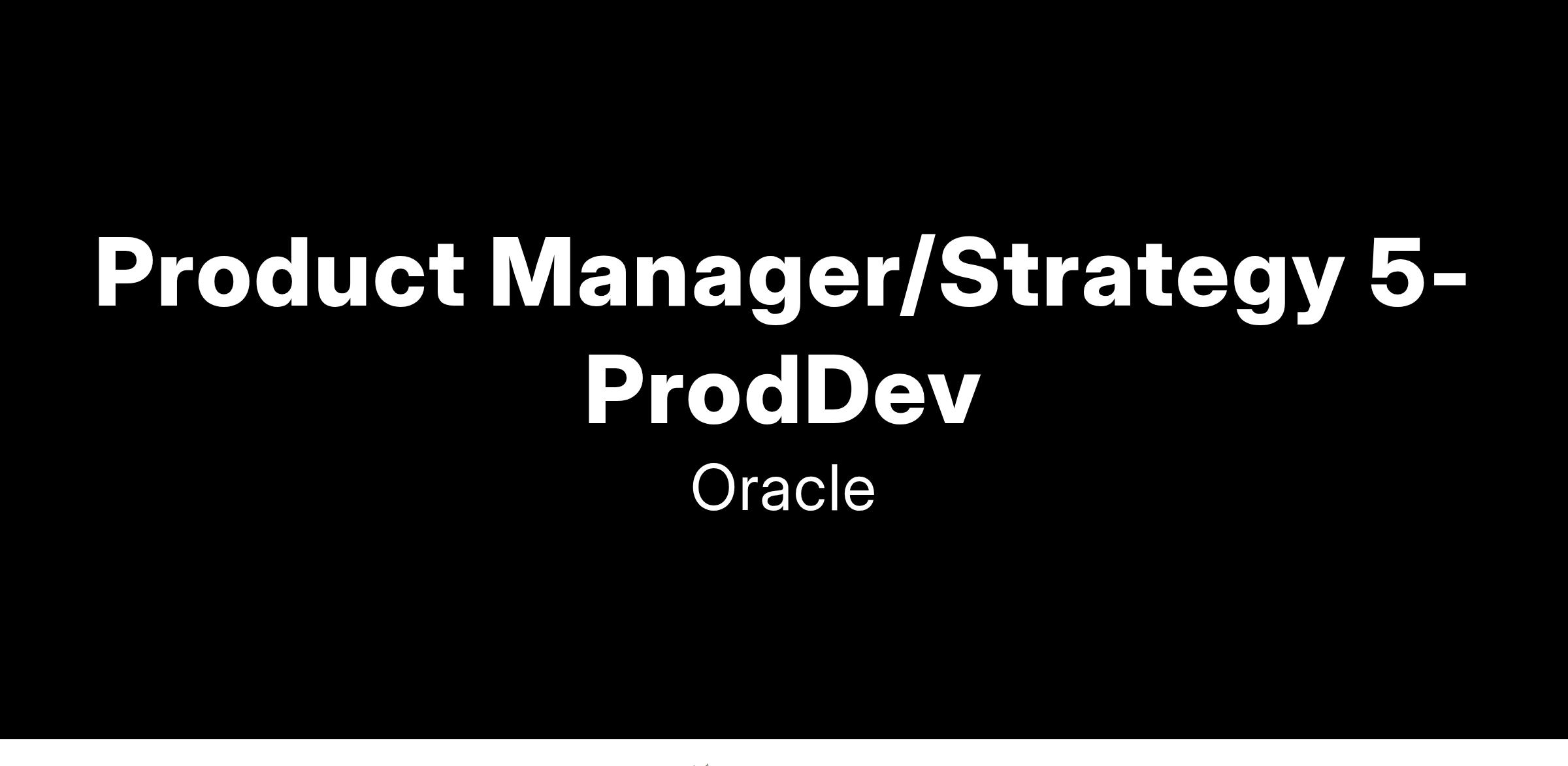 Product Manager/Strategy 5-ProdDev

Oracle